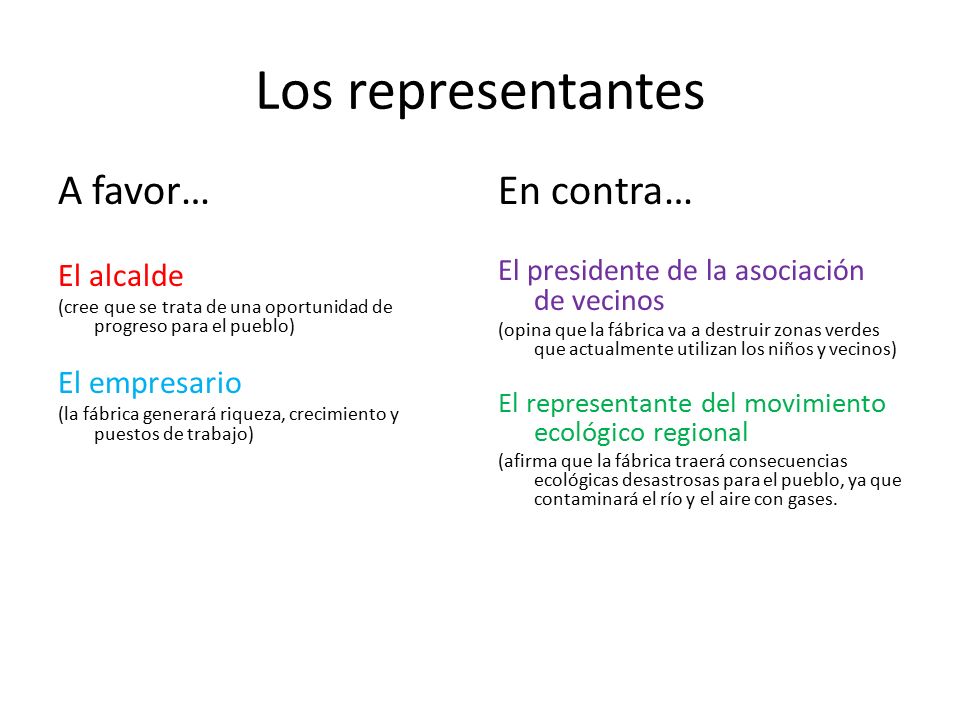 Los representantes

A favor…

El alcalde
(cree que se trata de una oportunidad de progreso para el pueblo)

El empresario
(la fábrica generará riqueza, crecimiento y puestos de trabajo)

En contra…

El presidente de la asociación de vecinos
(opina que la fábrica va a destruir zonas verdes que actualmente utilizan los niños y vecinos)

El representante del movimiento ecológico regional
(afirma que la fábrica traerá consecuencias ecológicas desastrosas para el pueblo, ya que contaminará el río y el aire con gases.